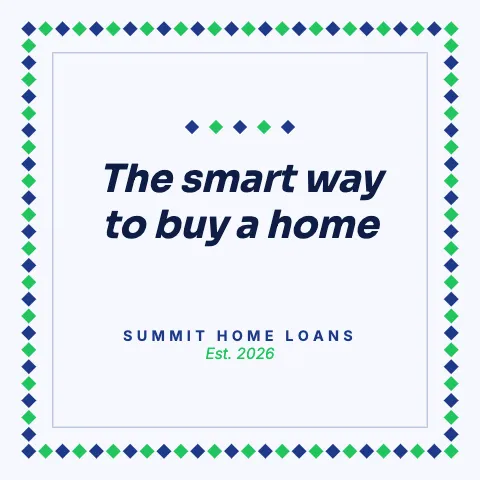 The smart way to buy a home

SUMMIT HOME LOANS
Est. 2026